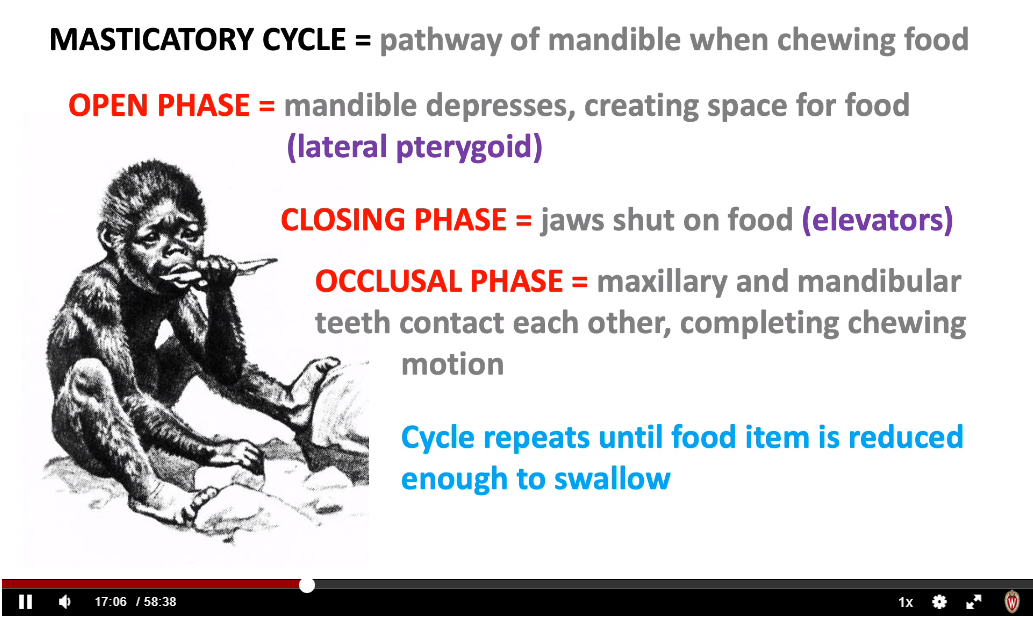 MASTICATORY CYCLE = pathway of mandible when chewing food

OPEN PHASE = mandible depresses, creating space for food (lateral pterygoid)

CLOSING PHASE = jaws shut on food (elevators)

OCCLUSAL PHASE = maxillary and mandibular teeth contact each other, completing chewing motion

Cycle repeats until food item is reduced enough to swallow

17:06 / 58:38

1x